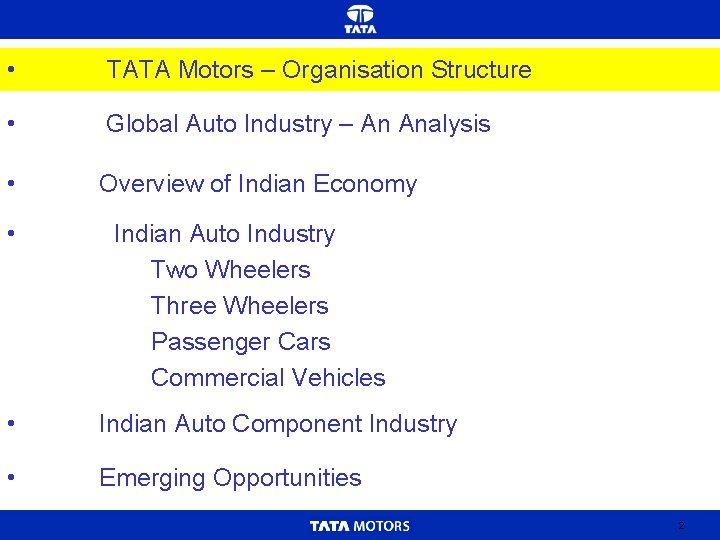 TATA

• TATA Motors – Organisation Structure

• Global Auto Industry – An Analysis

• Overview of Indian Economy

• Indian Auto Industry
Two Wheelers
Three Wheelers
Passenger Cars
Commercial Vehicles

• Indian Auto Component Industry

• Emerging Opportunities

TATA MOTORS

2